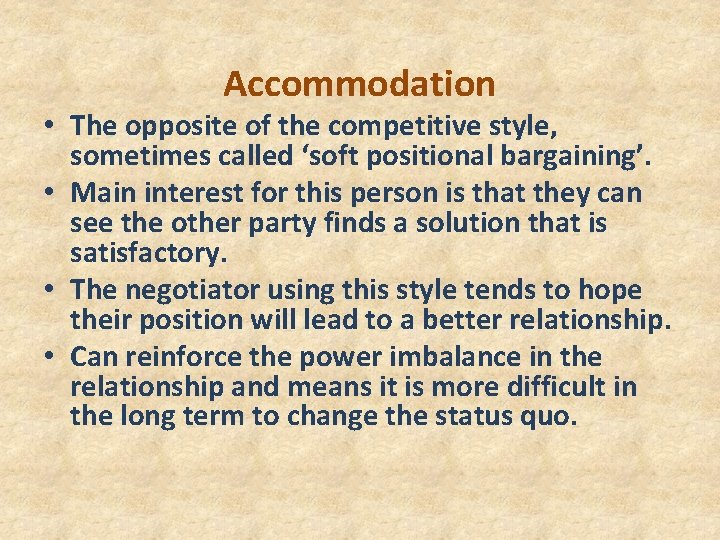 Accommodation

• The opposite of the competitive style, sometimes called ‘soft positional bargaining’.
• Main interest for this person is that they can see the other party finds a solution that is satisfactory.
• The negotiator using this style tends to hope their position will lead to a better relationship.
• Can reinforce the power imbalance in the relationship and means it is more difficult in the long term to change the status quo.